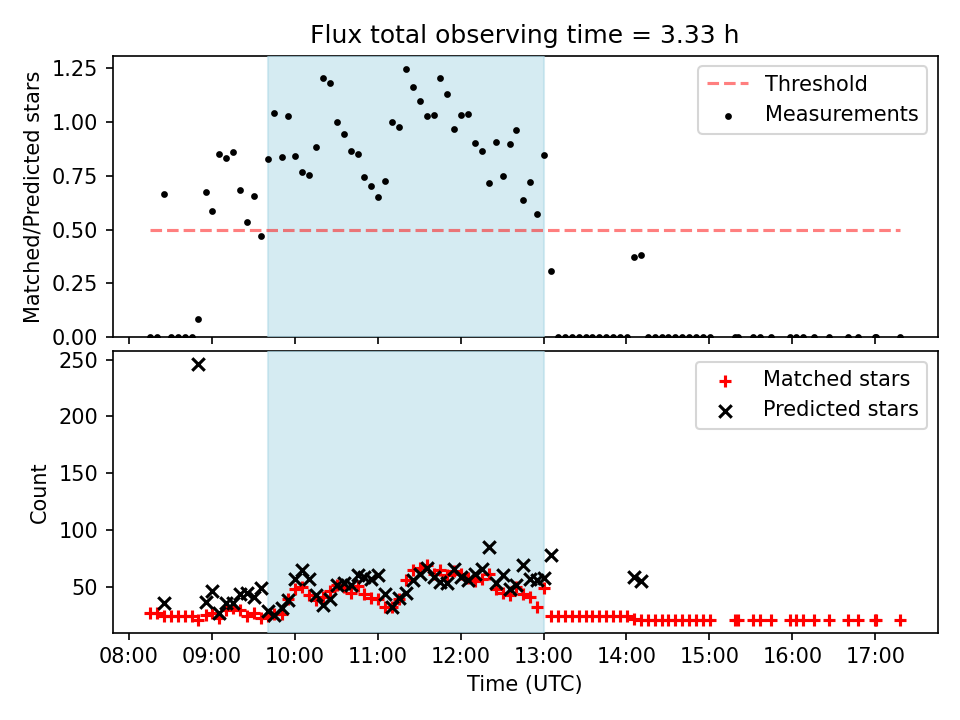 Flux total observing time = 3.33 h

Matched/Predicted stars

1.25
1.00
0.75
0.50
0.25
0.00

Threshold
Measurements

Count

250
200
150
100
50

Matched stars
Predicted stars

08:00 09:00 10:00 11:00 12:00 13:00 14:00 15:00 16:00 17:00

Time (UTC)